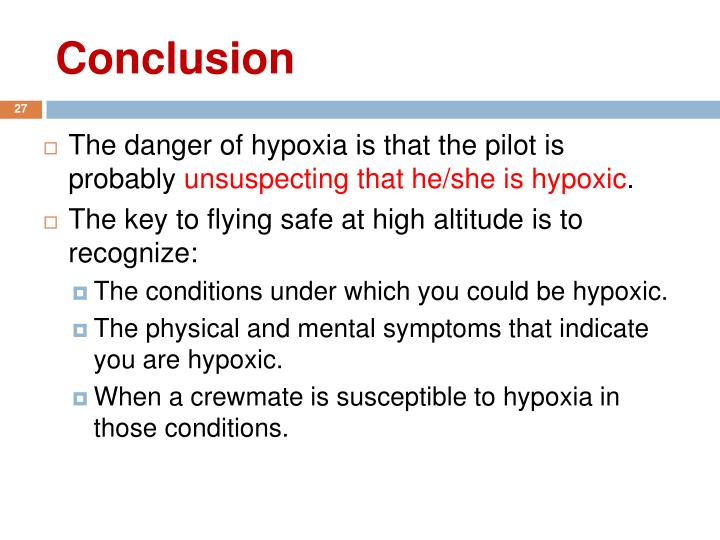 Conclusion

27

The danger of hypoxia is that the pilot is probably unsuspecting that he/she is hypoxic.

The key to flying safe at high altitude is to recognize:

The conditions under which you could be hypoxic.

The physical and mental symptoms that indicate you are hypoxic.

When a crewmate is susceptible to hypoxia in those conditions.